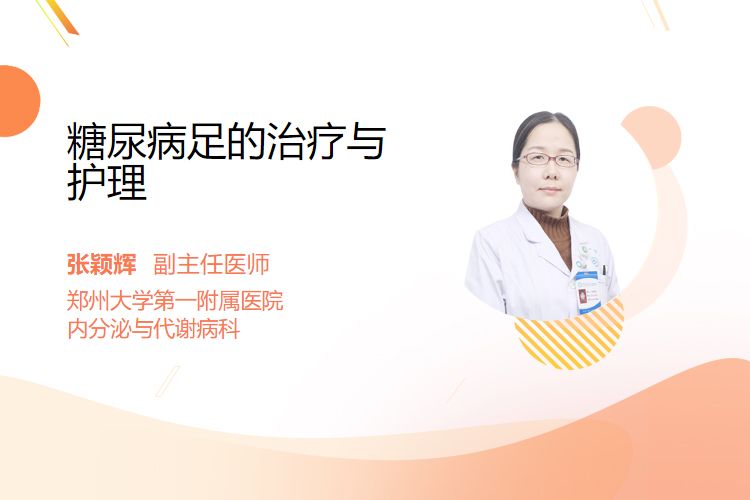 糖尿病足的治疗与护理

张颖辉 副主任医师

郑州大学第一附属医院
内分泌与代谢病科